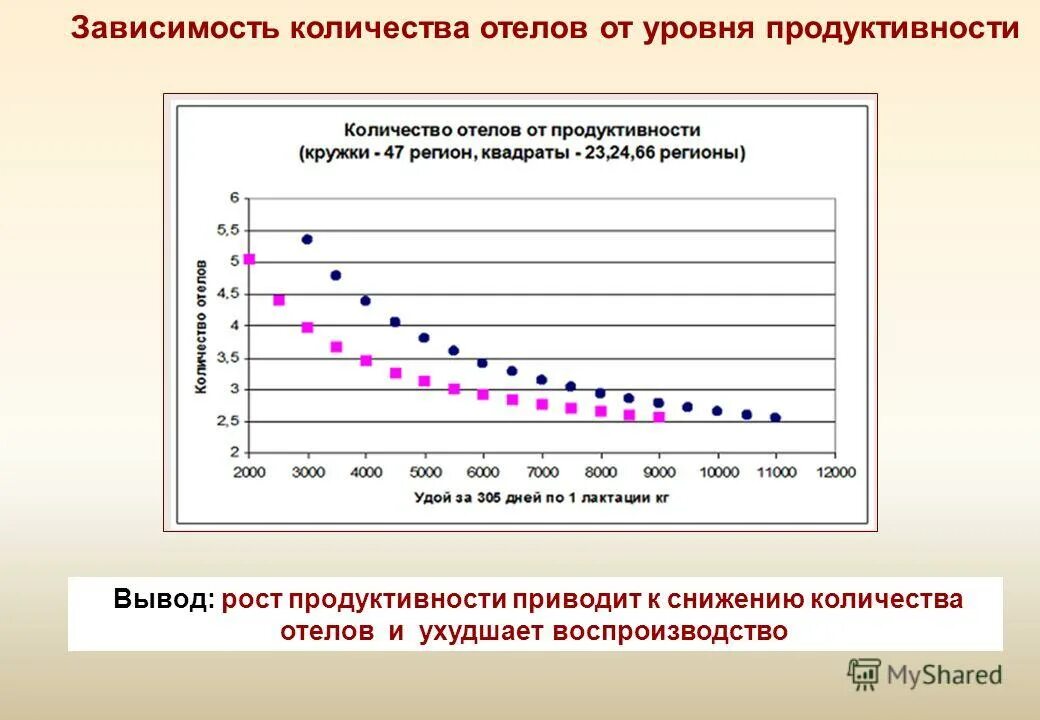 Зависимость количества отелов от уровня продуктивности

Количество отелов от продуктивности
(кружки - 47 регион, квадраты - 23,24,66 регионы)

Количество отелов

6
5,5
5
4,5
4
3,5
3
2,5
2

2000 3000 4000 5000 6000 7000 8000 9000 10000 11000 12000

Удой за 305 дней по 1 лактации кг

Вывод: рост продуктивности приводит к снижению количества отелов и ухудшает воспроизводство

MyShared